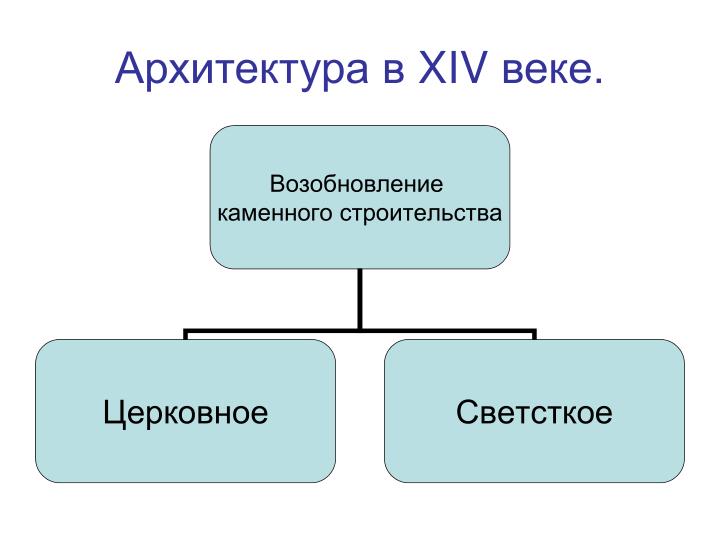 Архитектура в XIV веке.

Возобновление каменного строительства

Церковное

Светсткое